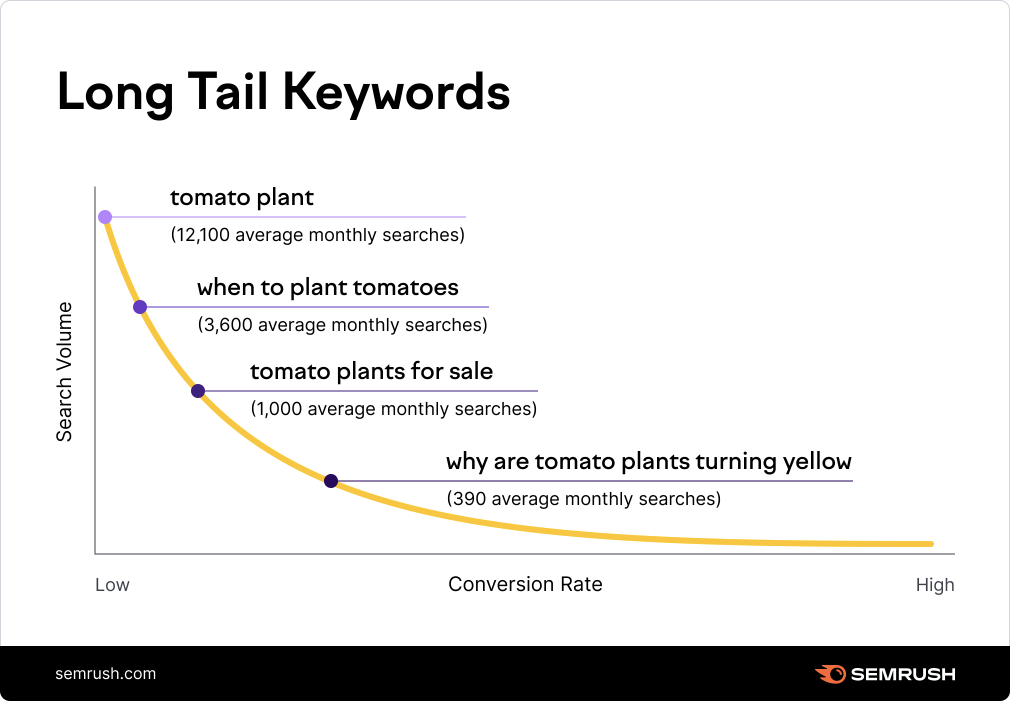 Long Tail Keywords

Search Volume

tomato plant
(12,100 average monthly searches)

when to plant tomatoes
(3,600 average monthly searches)

tomato plants for sale
(1,000 average monthly searches)

why are tomato plants turning yellow
(390 average monthly searches)

Low
Conversion Rate
High

semrush.com

SEMRUSH